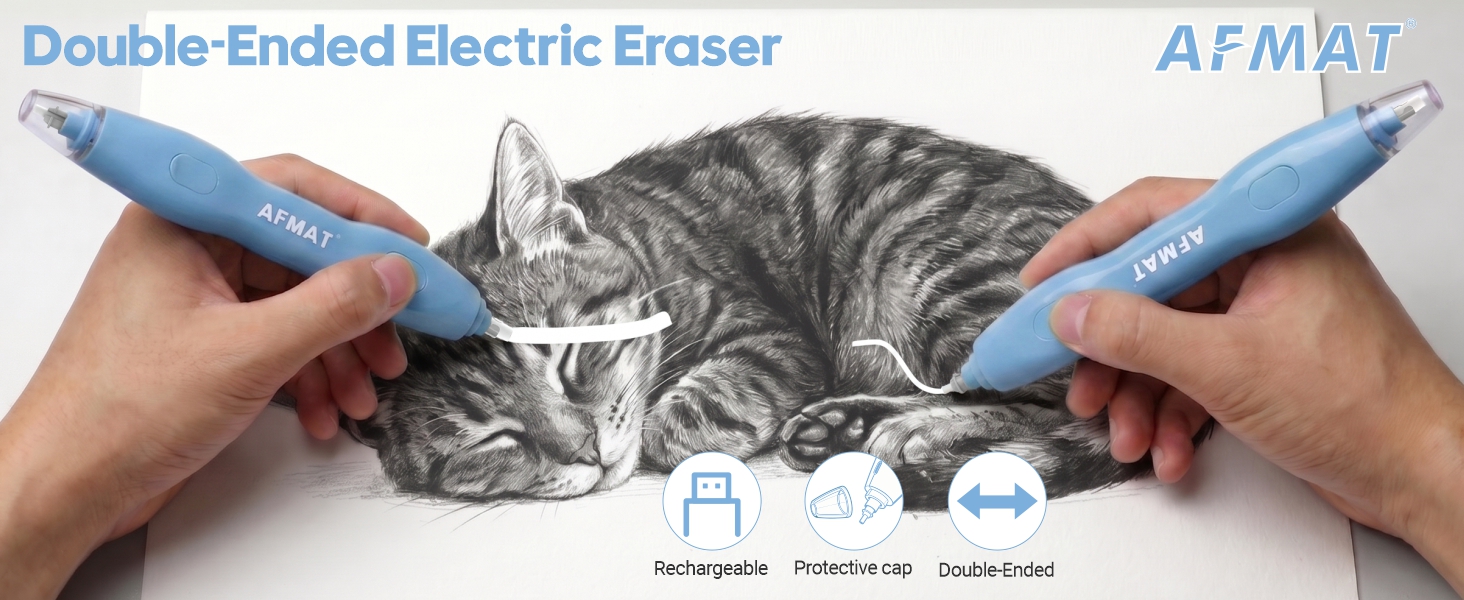 Double-Ended Electric Eraser

AFMAT®

AFMAT

AFMAT

Rechargeable

Protective cap

Double-Ended